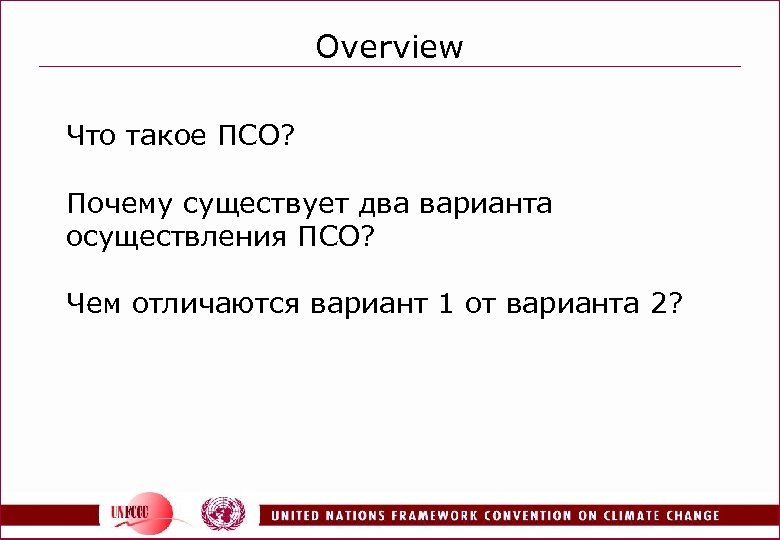 Overview

Что такое ПСО?

Почему существует два варианта осуществления ПСО?

Чем отличаются вариант 1 от варианта 2?

UNFCCC

UNITED NATIONS FRAMEWORK CONVENTION ON CLIMATE CHANGE